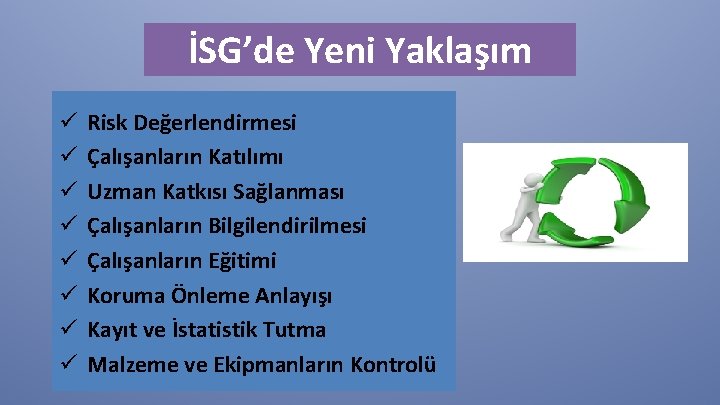 İSG’de Yeni Yaklaşım

✓ Risk Değerlendirmesi
✓ Çalışanların Katılımı
✓ Uzman Katkısı Sağlanması
✓ Çalışanların Bilgilendirilmesi
✓ Çalışanların Eğitimi
✓ Koruma Önleme Anlayışı
✓ Kayıt ve İstatistik Tutma
✓ Malzeme ve Ekipmanların Kontrolü